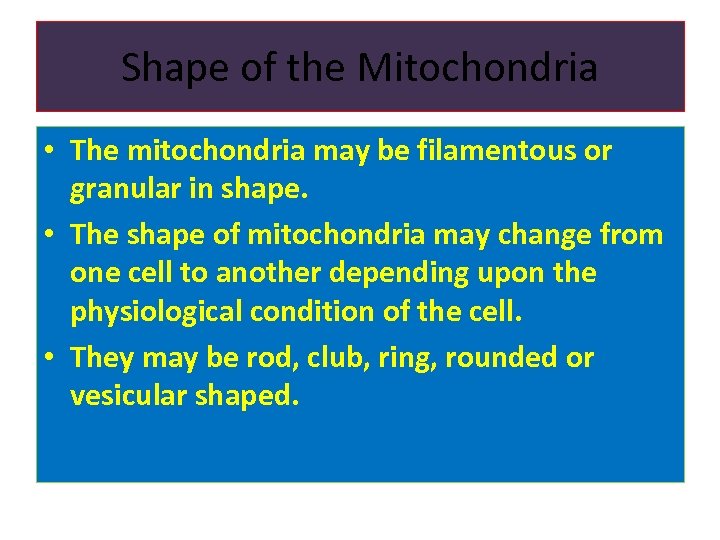 Shape of the Mitochondria

• The mitochondria may be filamentous or granular in shape.

• The shape of mitochondria may change from one cell to another depending upon the physiological condition of the cell.

• They may be rod, club, ring, rounded or vesicular shaped.